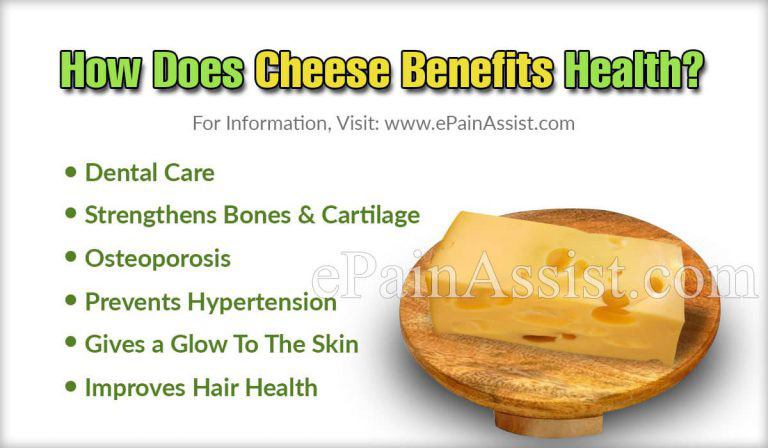 How Does Cheese Benefits Health?

For Information, Visit: www.ePainAssist.com

• Dental Care
• Strengthens Bones & Cartilage
• Osteoporosis
• Prevents Hypertension
• Gives a Glow To The Skin
• Improves Hair Health

ePainAssist.com